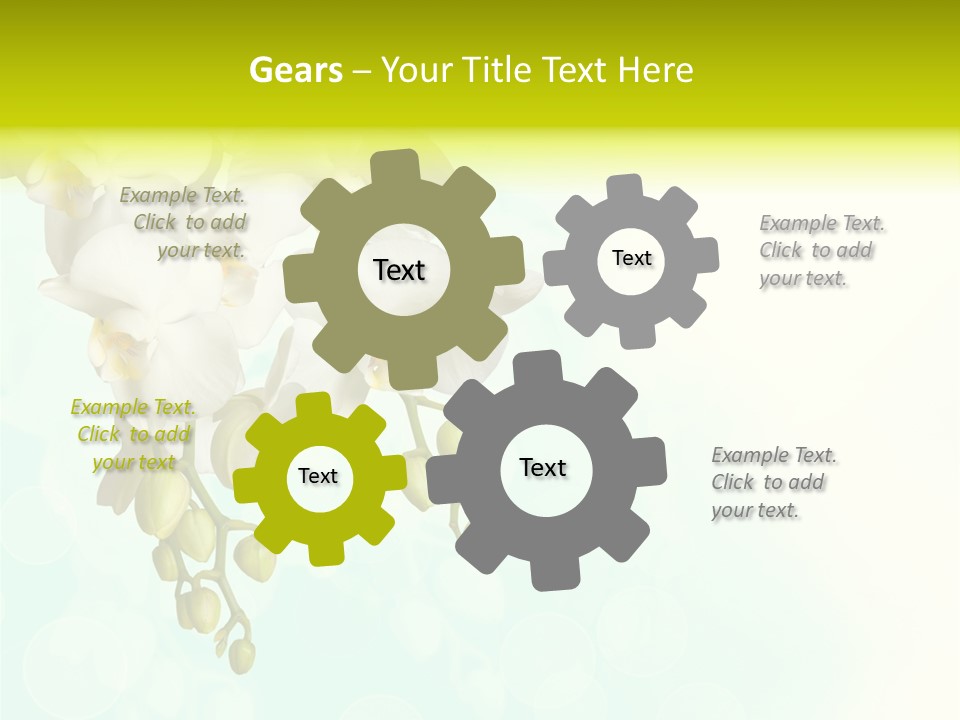 Gears – Your Title Text Here

Example Text. Click to add your text.

Text

Text

Example Text. Click to add your text.

Example Text. Click to add your text

Text

Text

Example Text. Click to add your text.